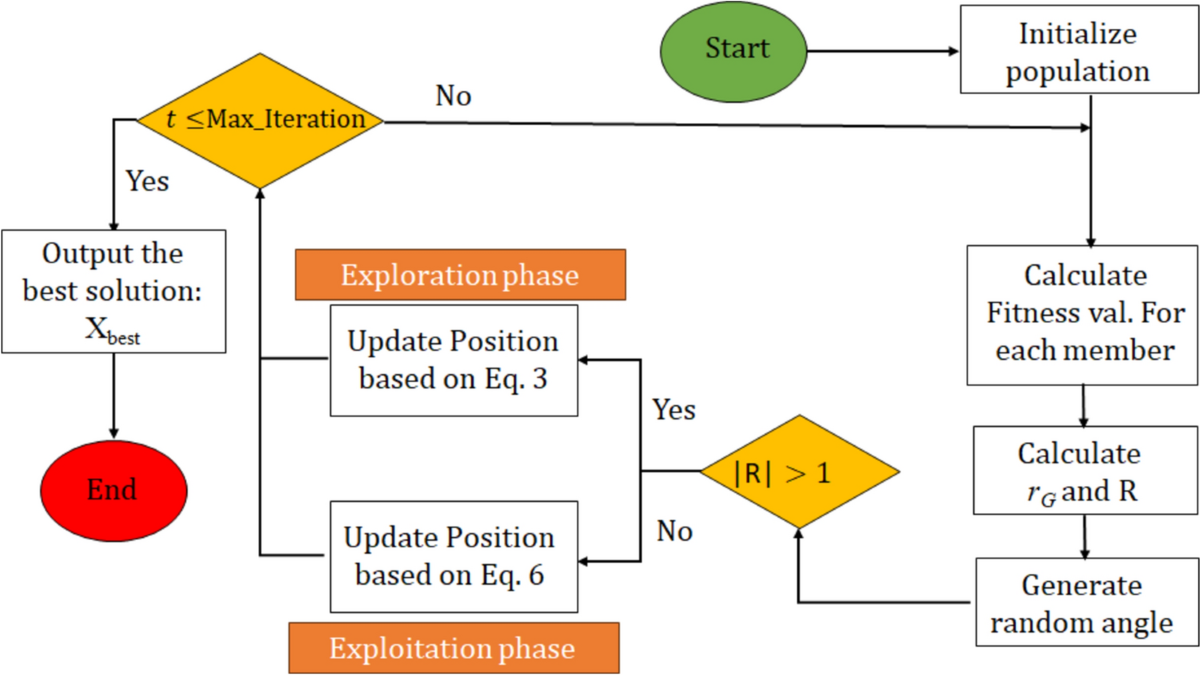 Start

Initialize population

$t \leq$Max_Iteration

No

Yes

Output the best solution: $X_{best}$

End

Exploration phase

Update Position based on Eq. 3

Yes

$|R| > 1$

No

Update Position based on Eq. 6

Exploitation phase

Calculate Fitness val. For each member

Calculate $r_G$ and R

Generate random angle